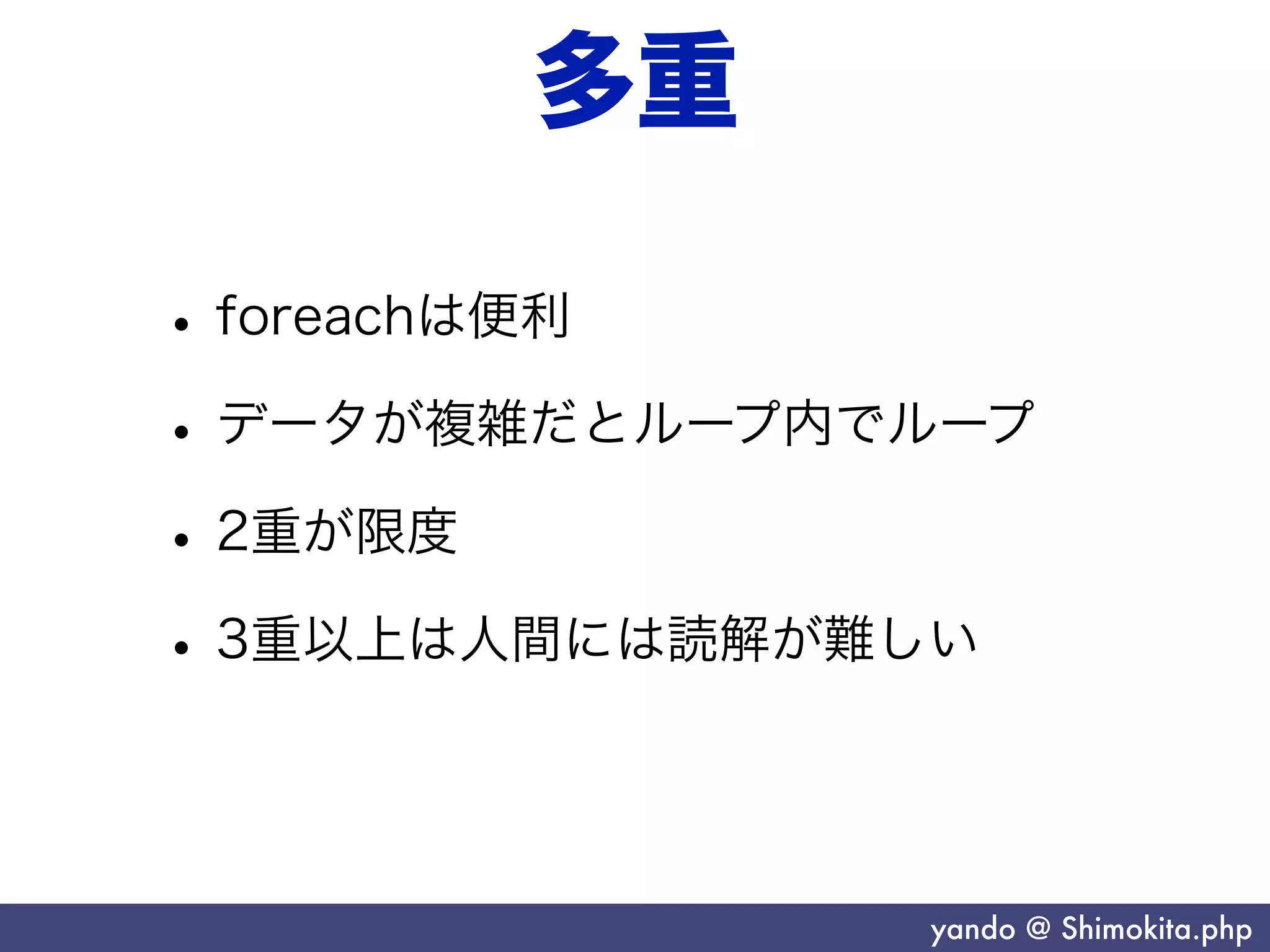 多重

• foreachは便利

• データが複雑だとループ内でループ

• 2重が限度

• 3重以上は人間には読解が難しい

yando @ Shimokita.php